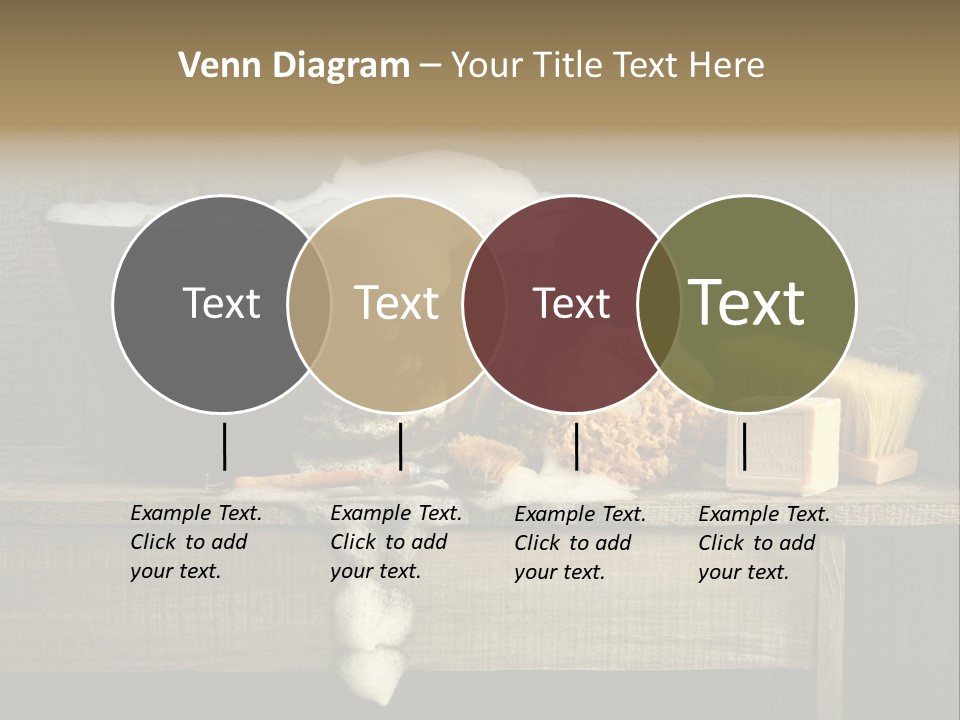 Venn Diagram – Your Title Text Here

Text

Text

Text

Text

Example Text. Click to add your text.

Example Text. Click to add your text.

Example Text. Click to add your text.

Example Text. Click to add your text.